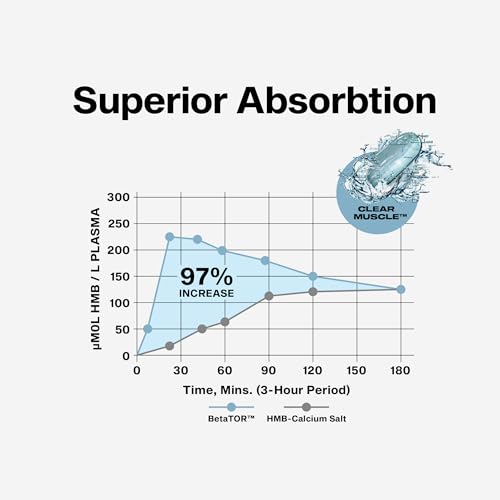 Superior Absorbtion

CLEAR MUSCLE™

μMOL HMB / L PLASMA

300
250
200
150
100
50
0

97%
INCREASE

0 30 60 90 120 150 180

Time, Mins. (3-Hour Period)

BetaTOR™
HMB-Calcium Salt